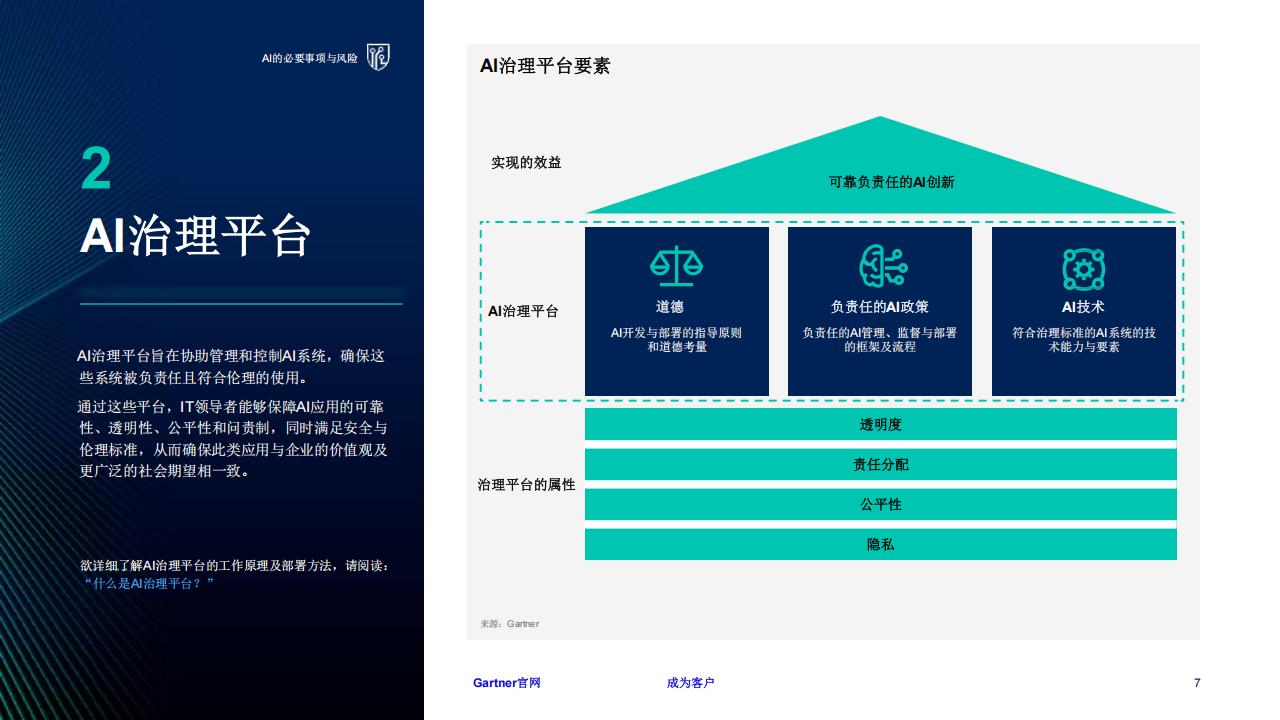 AI的必要事项与风险

2
AI治理平台

AI治理平台旨在协助管理和控制AI系统，确保这些系统被负责任且符合伦理的使用。

通过这些平台，IT领导者能够保障AI应用的可靠性、透明性、公平性和问责制，同时满足安全与伦理标准，从而确保此类应用与企业的价值观及更广泛的社会期望相一致。

欲详细了解AI治理平台的工作原理及部署方法，请阅读：“什么是AI治理平台？”

AI治理平台要素

实现的效益

可靠负责任的AI创新

AI治理平台

道德
AI开发与部署的指导原则和道德考量

负责任的AI政策
负责任的AI管理、监督与部署的框架及流程

AI技术
符合治理标准的AI系统的技术能力与要素

治理平台的属性

透明度

责任分配

公平性

隐私

来源：Gartner

Gartner官网

成为客户

7